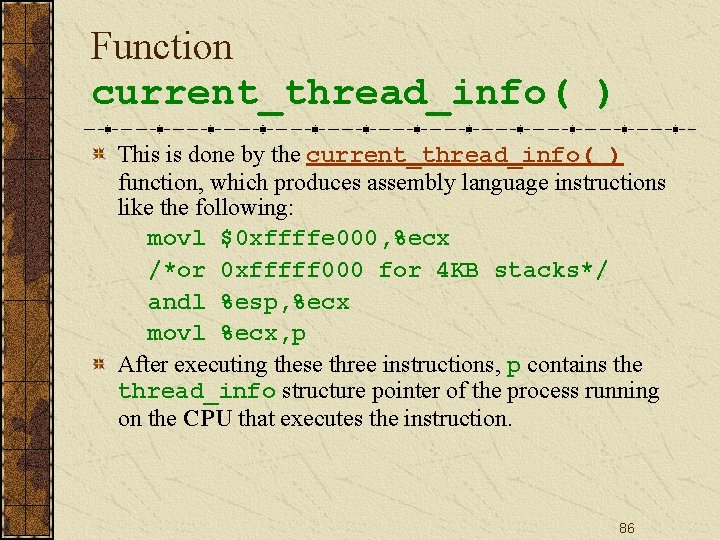 Function
current_thread_info( )

This is done by the current_thread_info( ) function, which produces assembly language instructions like the following:

movl $0xffffe000,%ecx
/*or 0xfffff000 for 4KB stacks*/
andl %esp,%ecx
movl %ecx,p

After executing these three instructions, p contains the thread_info structure pointer of the process running on the CPU that executes the instruction.

86